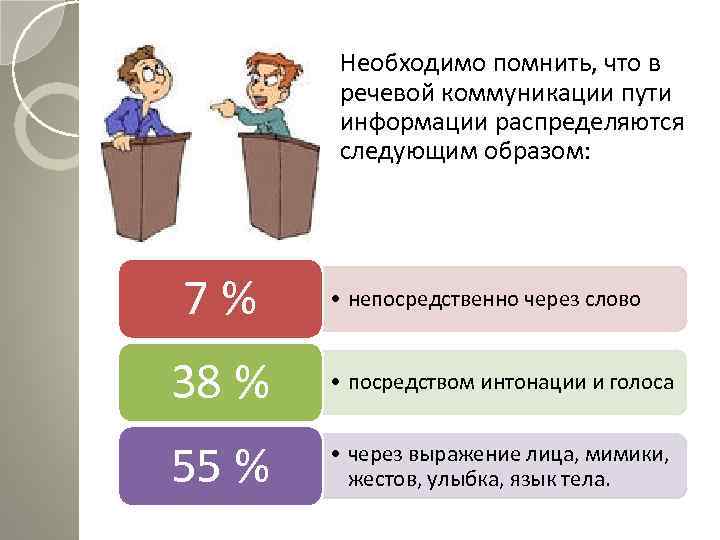 Необходимо помнить, что в речевой коммуникации пути информации распределяются следующим образом:

7 %
• непосредственно через слово

38 %
• посредством интонации и голоса

55 %
• через выражение лица, мимики, жестов, улыбка, язык тела.